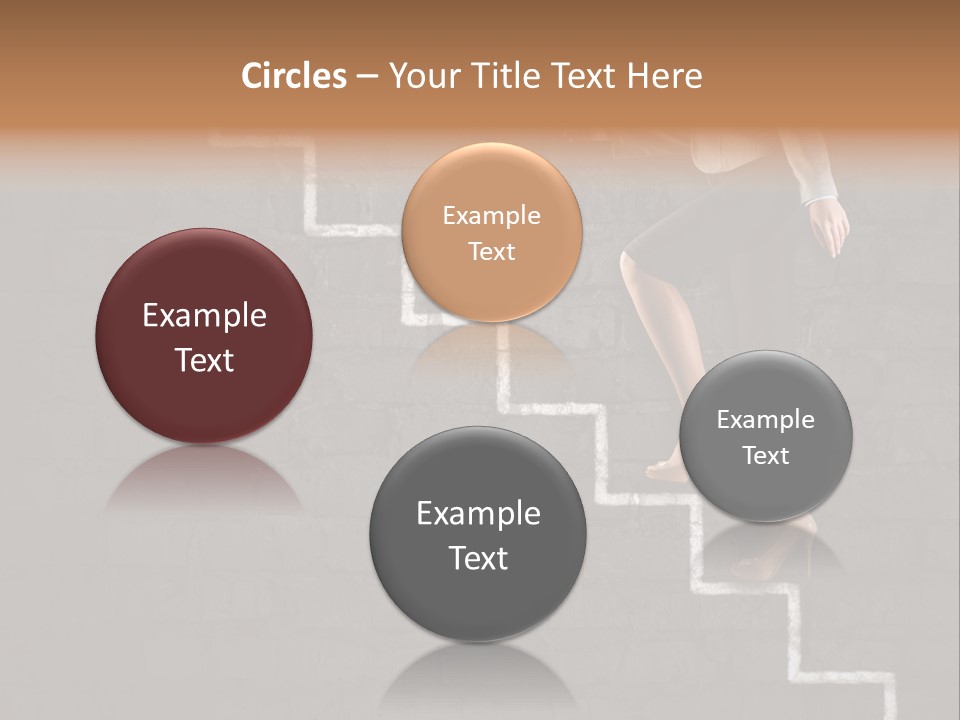 Circles – Your Title Text Here

Example Text

Example Text

Example Text

Example Text